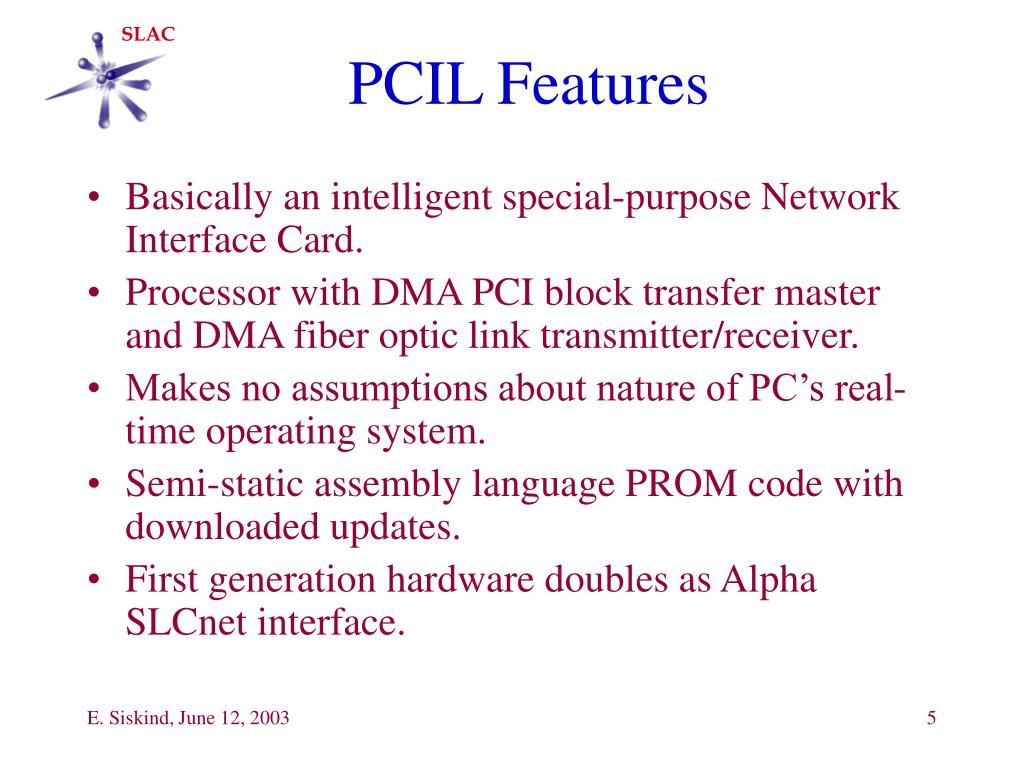 SLAC

PCIL Features

• Basically an intelligent special-purpose Network Interface Card.
• Processor with DMA PCI block transfer master and DMA fiber optic link transmitter/receiver.
• Makes no assumptions about nature of PC’s real-time operating system.
• Semi-static assembly language PROM code with downloaded updates.
• First generation hardware doubles as Alpha SLCnet interface.

E. Siskind, June 12, 2003

5